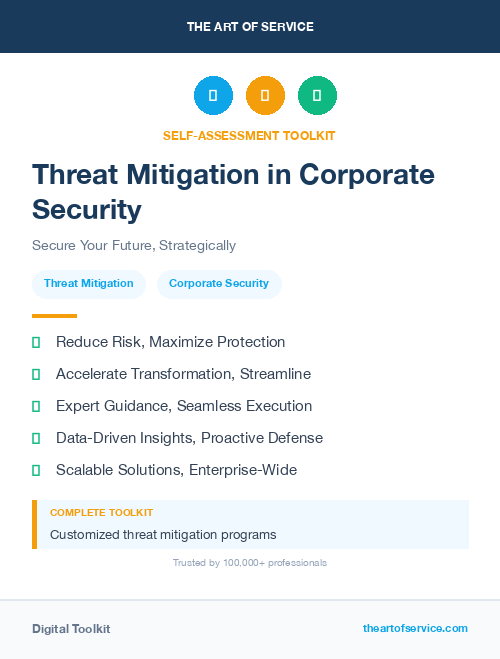 THE ART OF SERVICE

SELF-ASSESSMENT TOOLKIT

Threat Mitigation in Corporate Security

Secure Your Future, Strategically

Threat Mitigation

Corporate Security

Reduce Risk, Maximize Protection

Accelerate Transformation, Streamline

Expert Guidance, Seamless Execution

Data-Driven Insights, Proactive Defense

Scalable Solutions, Enterprise-Wide

COMPLETE TOOLKIT

Customized threat mitigation programs

Trusted by 100,000+ professionals

Digital Toolkit

theartofservice.com